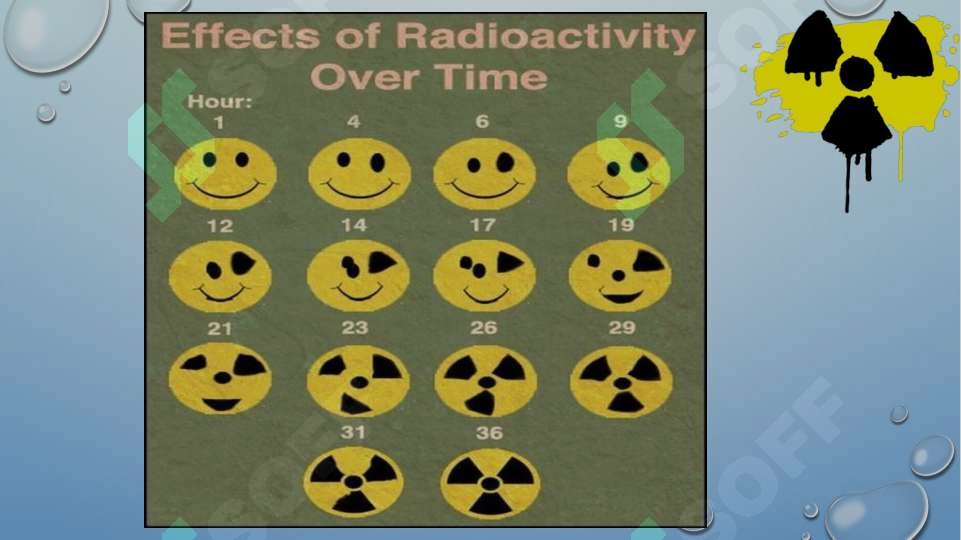 Effects of Radioactivity Over Time

Hour:

1

4

6

9

12

14

17

19

21

23

26

29

31

36

SOFF